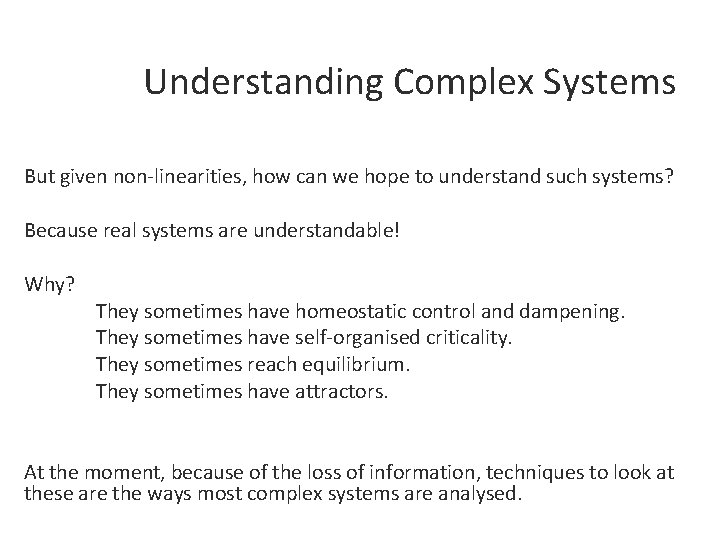 Understanding Complex Systems

But given non-linearities, how can we hope to understand such systems?

Because real systems are understandable!

Why?
They sometimes have homeostatic control and dampening.
They sometimes have self-organised criticality.
They sometimes reach equilibrium.
They sometimes have attractors.

At the moment, because of the loss of information, techniques to look at these are the ways most complex systems are analysed.